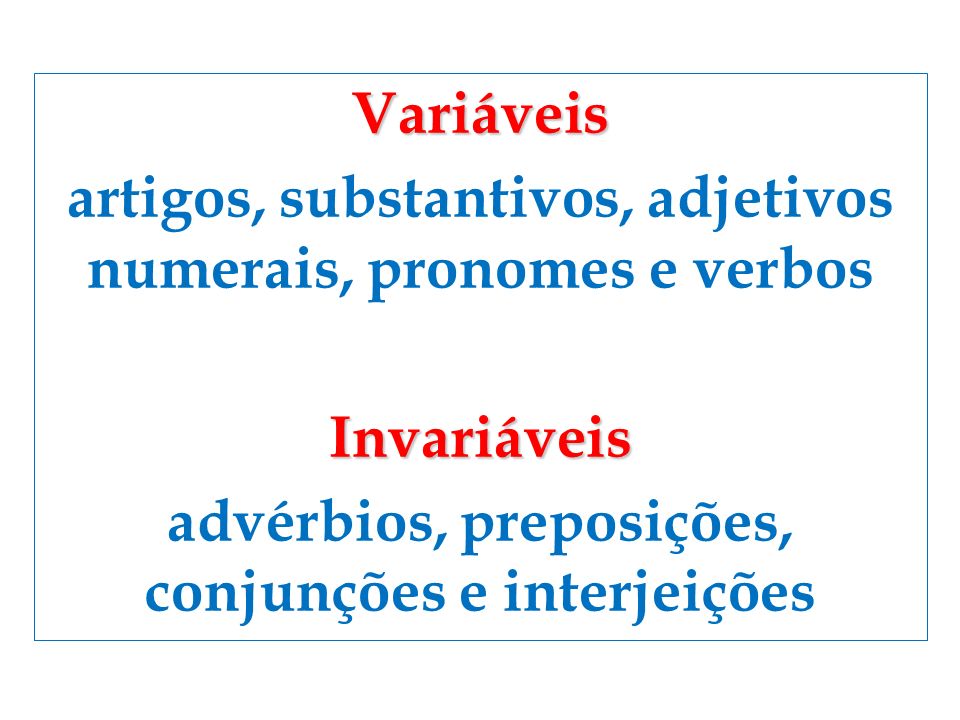 Variáveis

artigos, substantivos, adjetivos numerais, pronomes e verbos

Invariáveis

advérbios, preposições, conjunções e interjeições